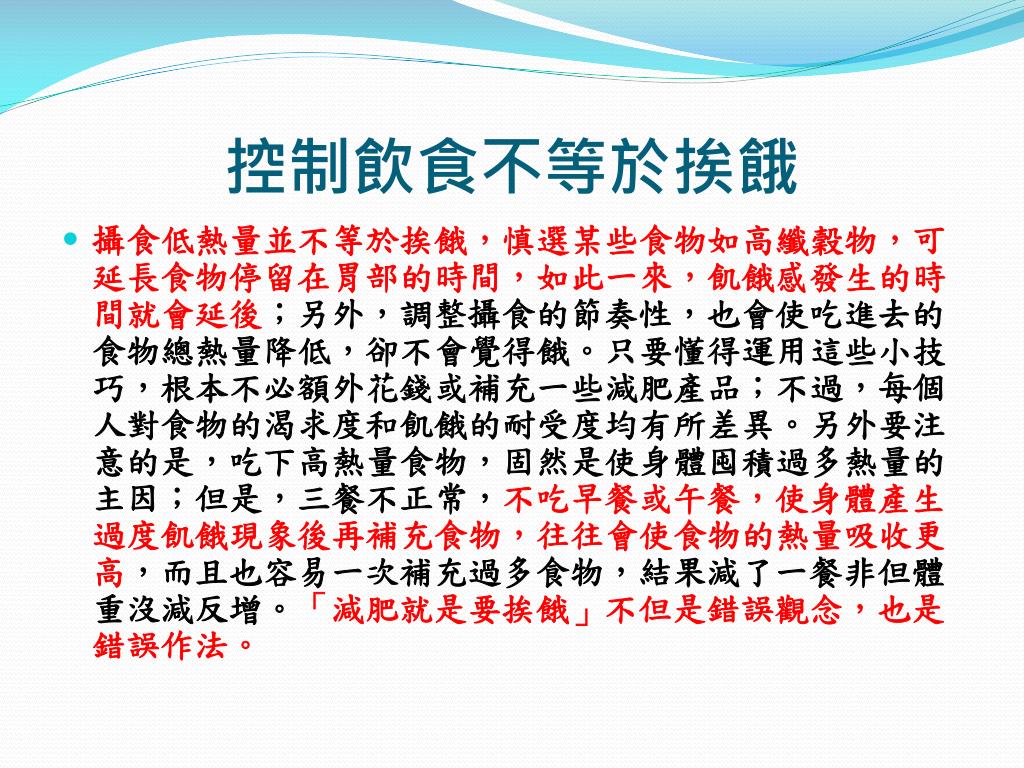 控制飲食不等於挨餓

攝食低熱量並不等於挨餓，慎選某些食物如高纖穀物，可延長食物停留在胃部的時間，如此一來，飢餓感發生的時間就會延後；另外，調整攝食的節奏性，也會使吃進去的食物總熱量降低，卻不會覺得餓。只要懂得運用這些小技巧，根本不必額外花錢或補充一些減肥產品；不過，每個人對食物的渴求度和飢餓的耐受度均有所差異。另外要注意的是，吃下高熱量食物，固然是使身體囤積過多熱量的主因；但是，三餐不正常，不吃早餐或午餐，使身體產生過度飢餓現象後再補充食物，往往會使食物的熱量吸收更高，而且也容易一次補充過多食物，結果減了一餐非但體重沒減反增。「減肥就是要挨餓」不但是錯誤觀念，也是錯誤作法。